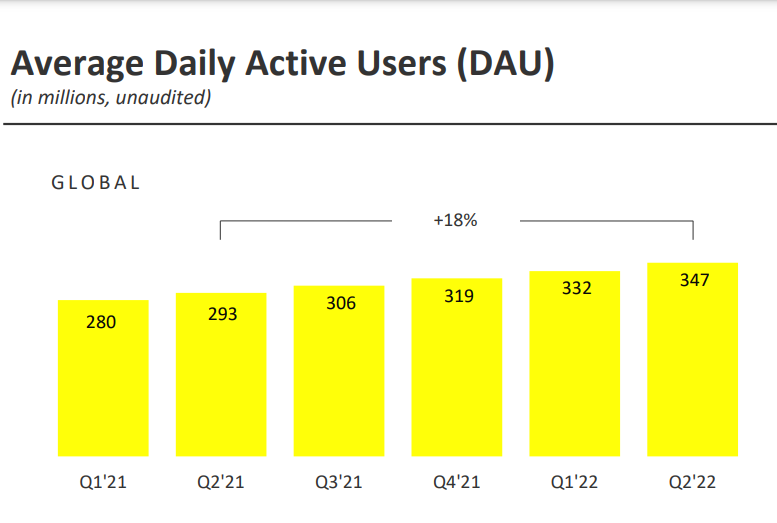 Average Daily Active Users (DAU)
(in millions, unaudited)

GLOBAL

+18%

280
293
306
319
332
347

Q1'21
Q2'21
Q3'21
Q4'21
Q1'22
Q2'22